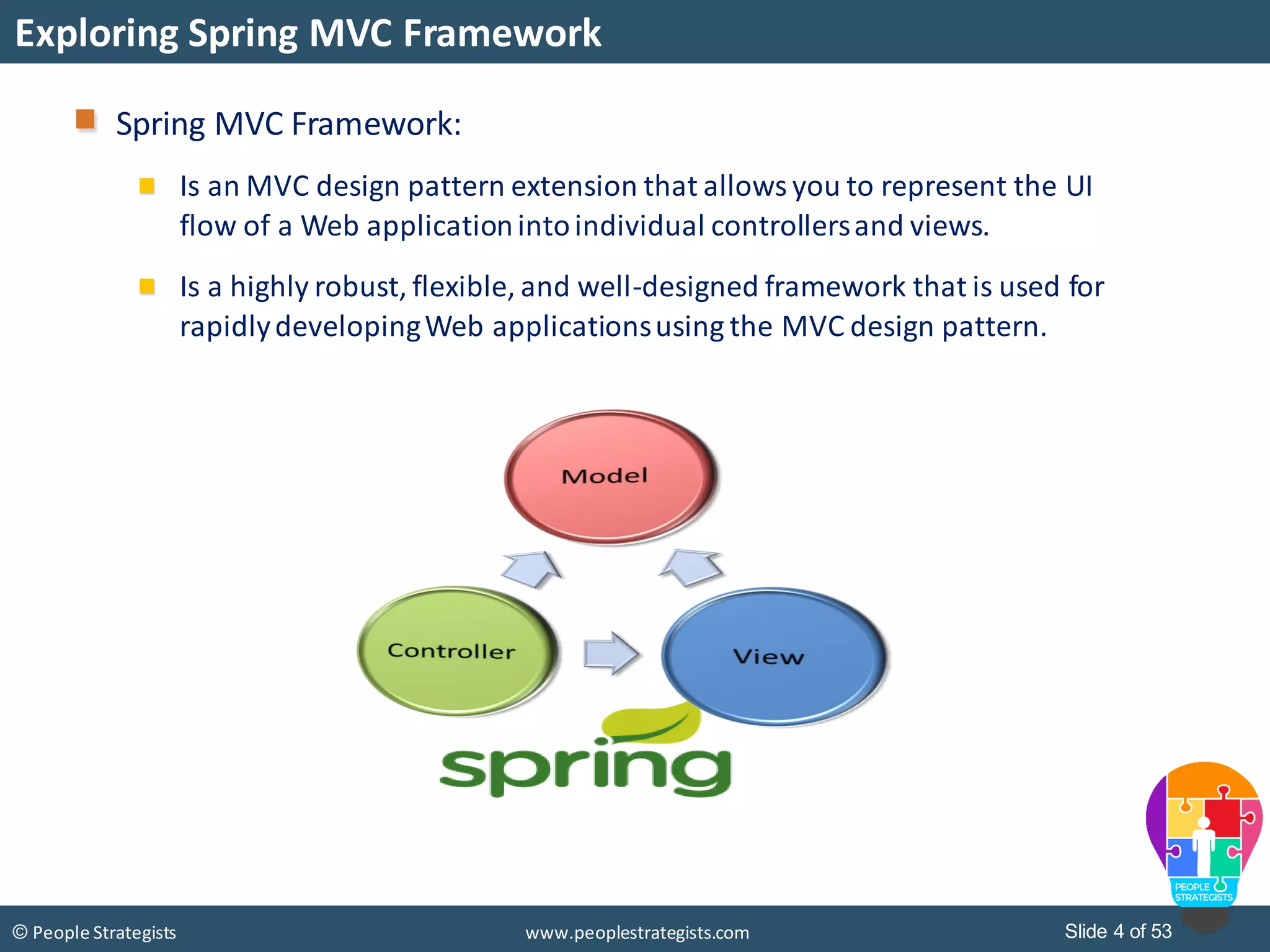 Exploring Spring MVC Framework

Spring MVC Framework:

Is an MVC design pattern extension that allows you to represent the UI flow of a Web application into individual controllers and views.

Is a highly robust, flexible, and well-designed framework that is used for rapidly developing Web applications using the MVC design pattern.

Model

Controller

View

spring

PEOPLE STRATEGISTS

© People Strategists

www.peoplestrategists.com

Slide 4 of 53